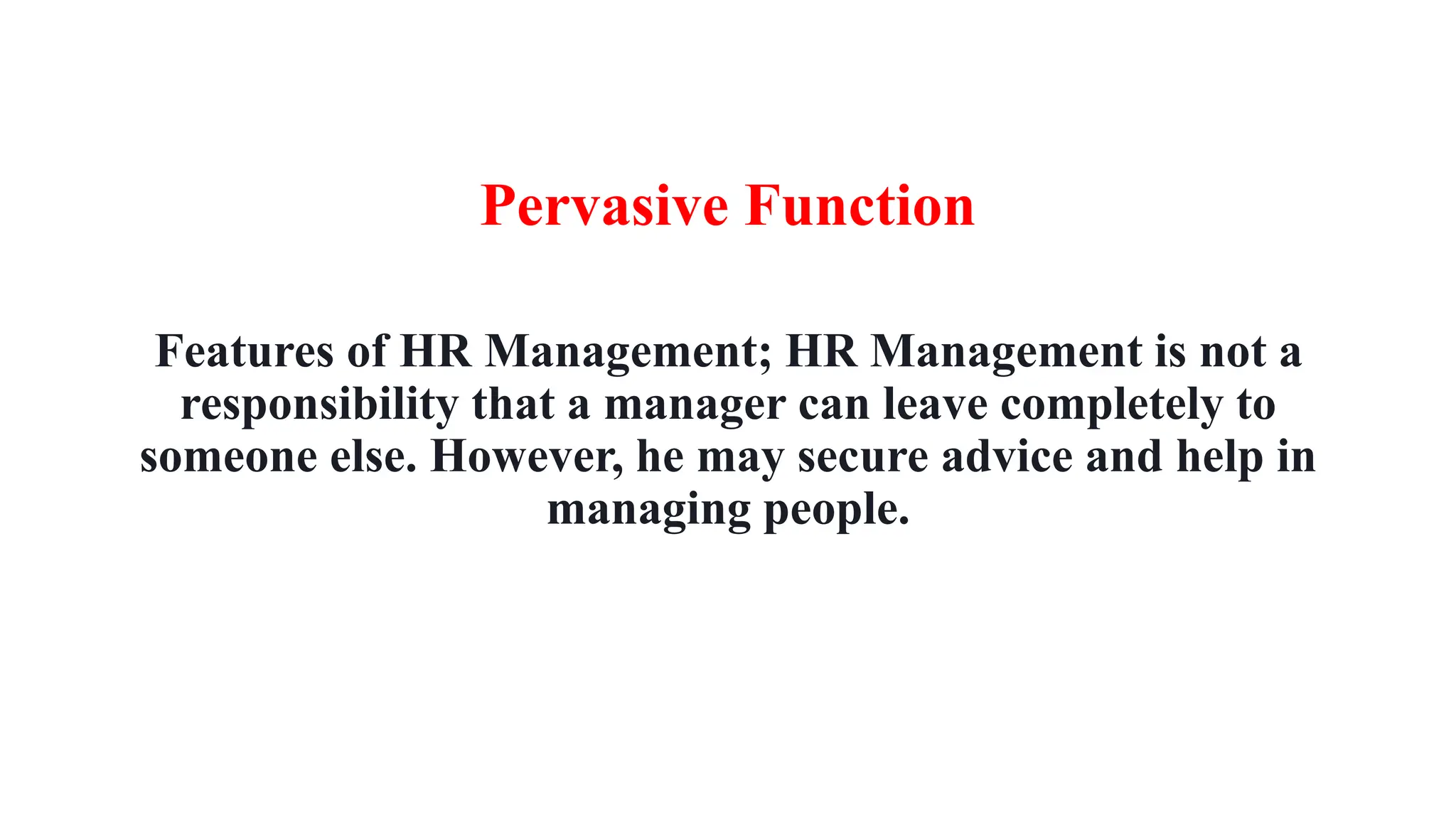 Pervasive Function

Features of HR Management; HR Management is not a responsibility that a manager can leave completely to someone else. However, he may secure advice and help in managing people.